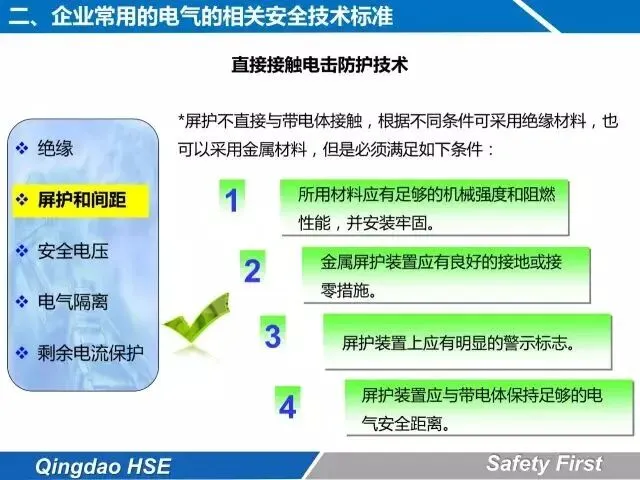 二、企业常用的电气的相关安全技术标准

直接接触电击防护技术

❖ 绝缘

❖ 屏护和间距

❖ 安全电压

❖ 电气隔离

❖ 剩余电流保护

*屏护不直接与带电体接触，根据不同条件可采用绝缘材料，也可以采用金属材料，但是必须满足如下条件：

1 所用材料应有足够的机械强度和阻燃性能，并安装牢固。

2 金属屏护装置应有良好的接地或接零措施。

3 屏护装置上应有明显的警示标志。

4 屏护装置应与带电体保持足够的电气安全距离。

Qingdao HSE

Safety First